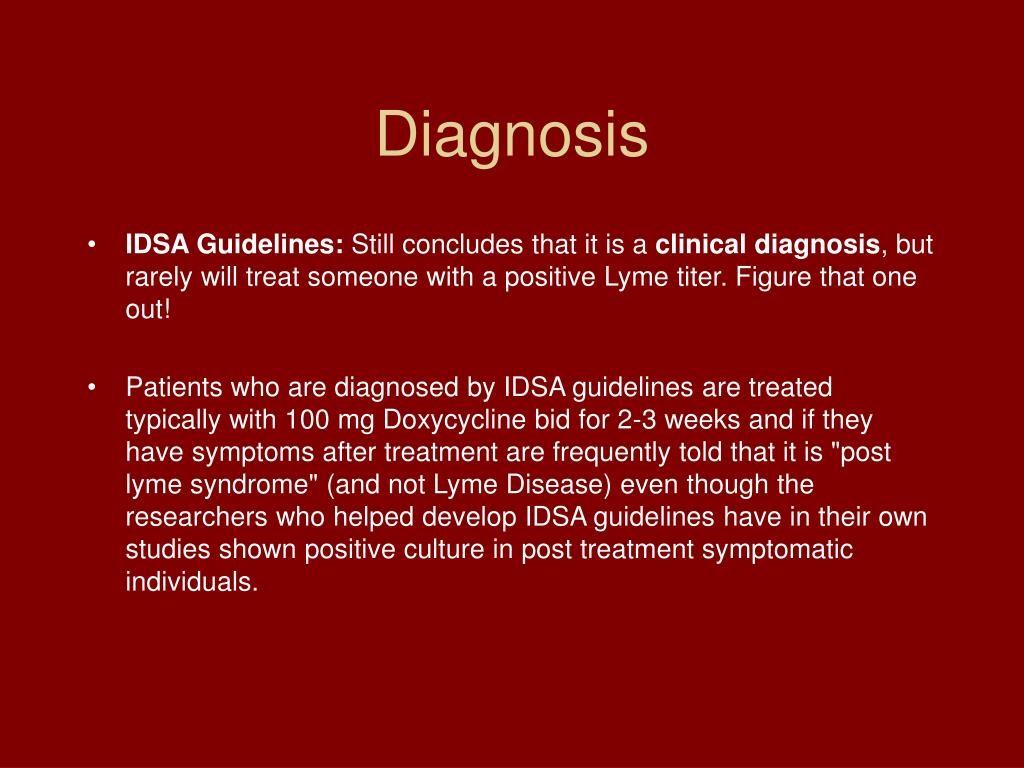 Diagnosis

• IDSA Guidelines: Still concludes that it is a clinical diagnosis, but rarely will treat someone with a positive Lyme titer. Figure that one out!

• Patients who are diagnosed by IDSA guidelines are treated typically with 100 mg Doxycycline bid for 2-3 weeks and if they have symptoms after treatment are frequently told that it is "post lyme syndrome" (and not Lyme Disease) even though the researchers who helped develop IDSA guidelines have in their own studies shown positive culture in post treatment symptomatic individuals.